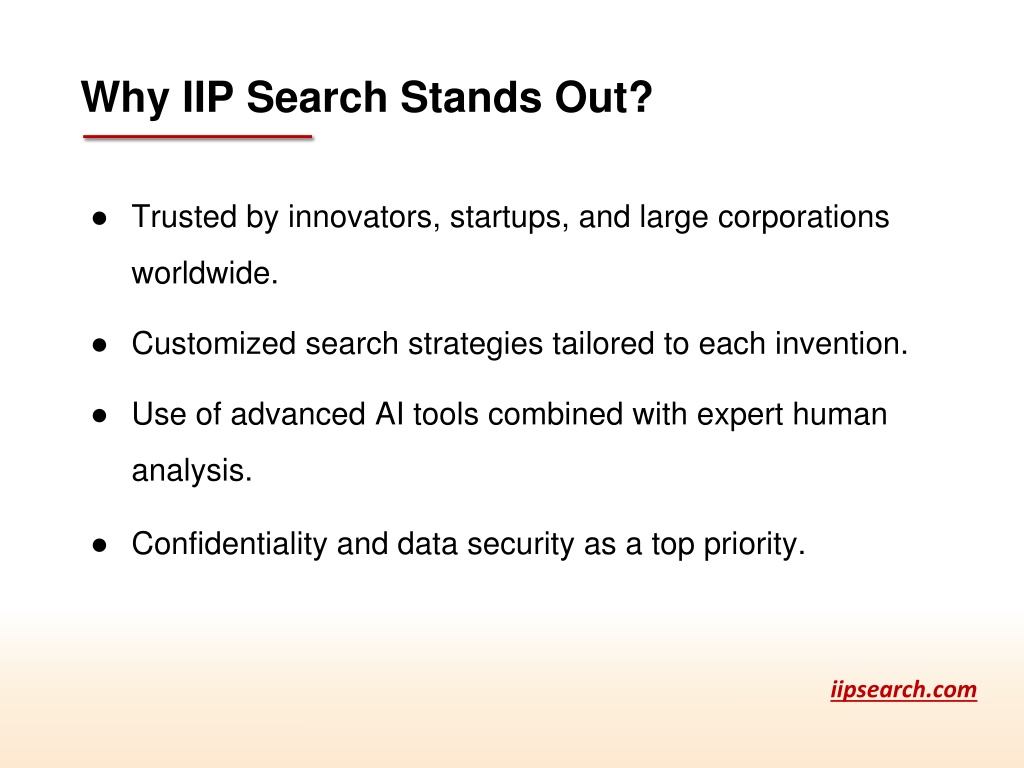 Why IIP Search Stands Out?

● Trusted by innovators, startups, and large corporations worldwide.

● Customized search strategies tailored to each invention.

● Use of advanced AI tools combined with expert human analysis.

● Confidentiality and data security as a top priority.

iipsearch.com